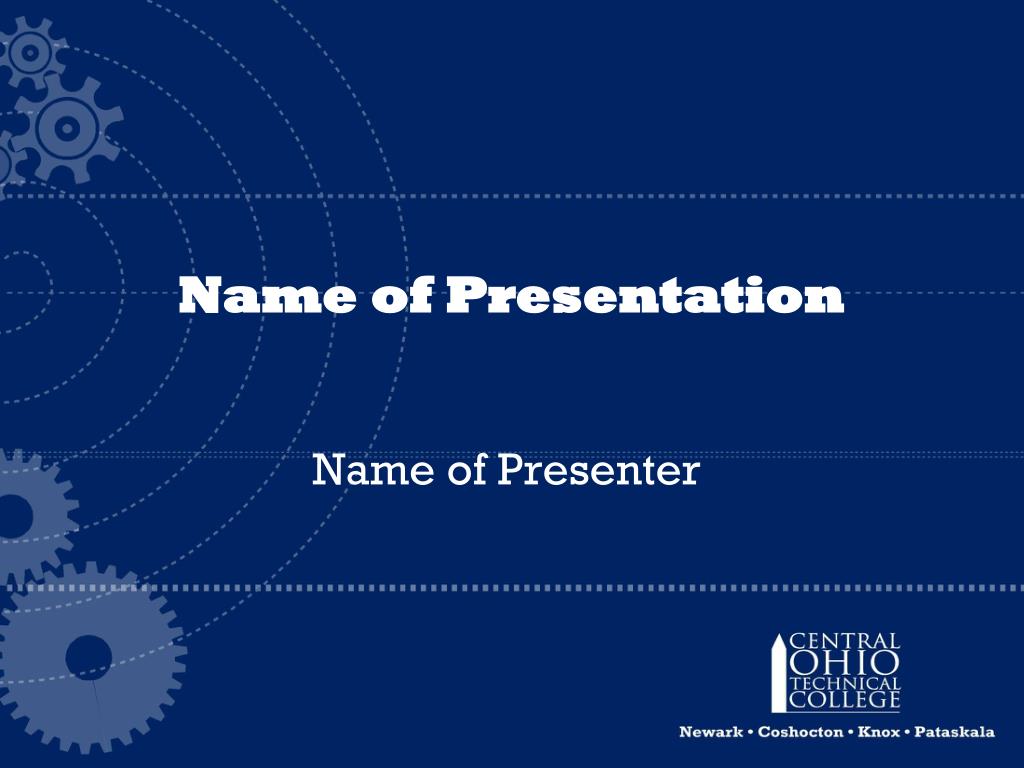 Name of Presentation

Name of Presenter

CENTRAL
OHIO
TECHNICAL
COLLEGE

Newark • Coshocton • Knox • Pataskala